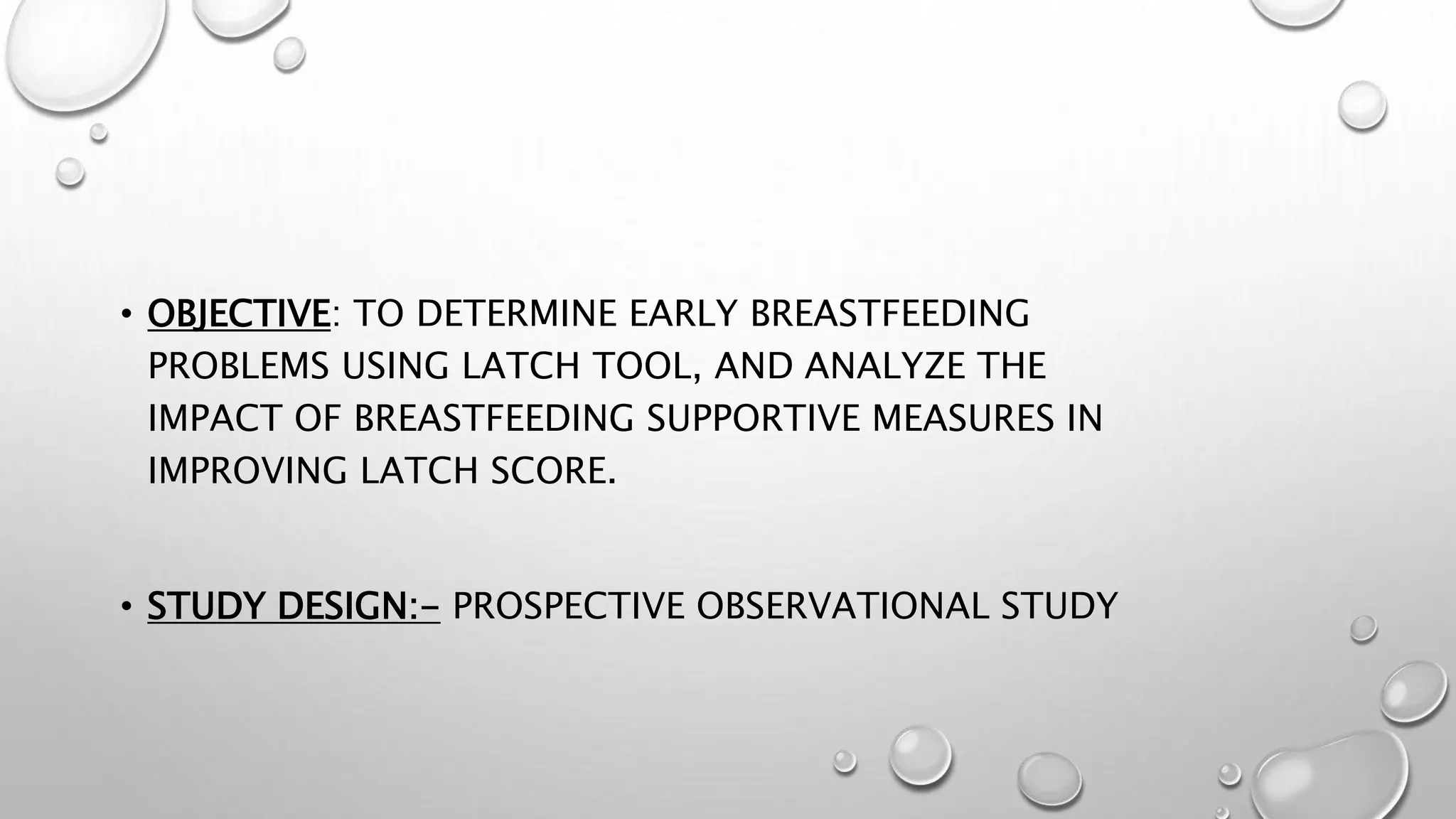 • OBJECTIVE: TO DETERMINE EARLY BREASTFEEDING PROBLEMS USING LATCH TOOL, AND ANALYZE THE IMPACT OF BREASTFEEDING SUPPORTIVE MEASURES IN IMPROVING LATCH SCORE.

• STUDY DESIGN:- PROSPECTIVE OBSERVATIONAL STUDY